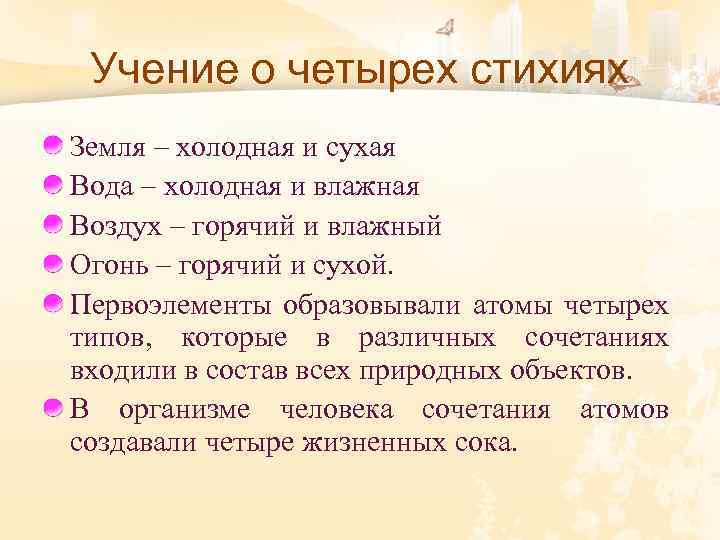 Учение о четырех стихиях

Земля – холодная и сухая

Вода – холодная и влажная

Воздух – горячий и влажный

Огонь – горячий и сухой.

Первоэлементы образовывали атомы четырех типов, которые в различных сочетаниях входили в состав всех природных объектов.

В организме человека сочетания атомов создавали четыре жизненных сока.